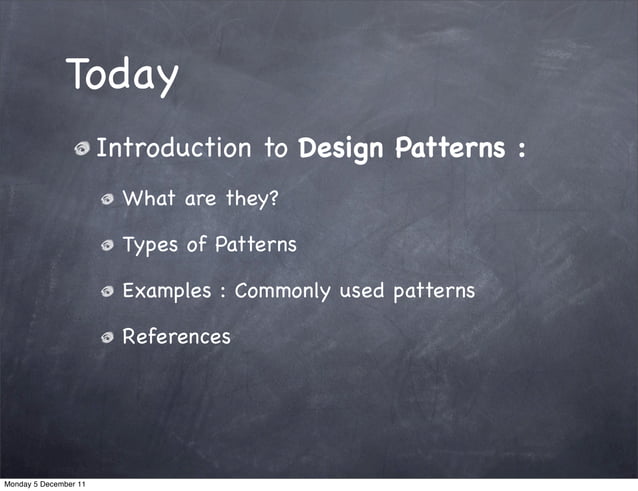 Today

Introduction to Design Patterns :

What are they?

Types of Patterns

Examples : Commonly used patterns

References

Monday 5 December 11